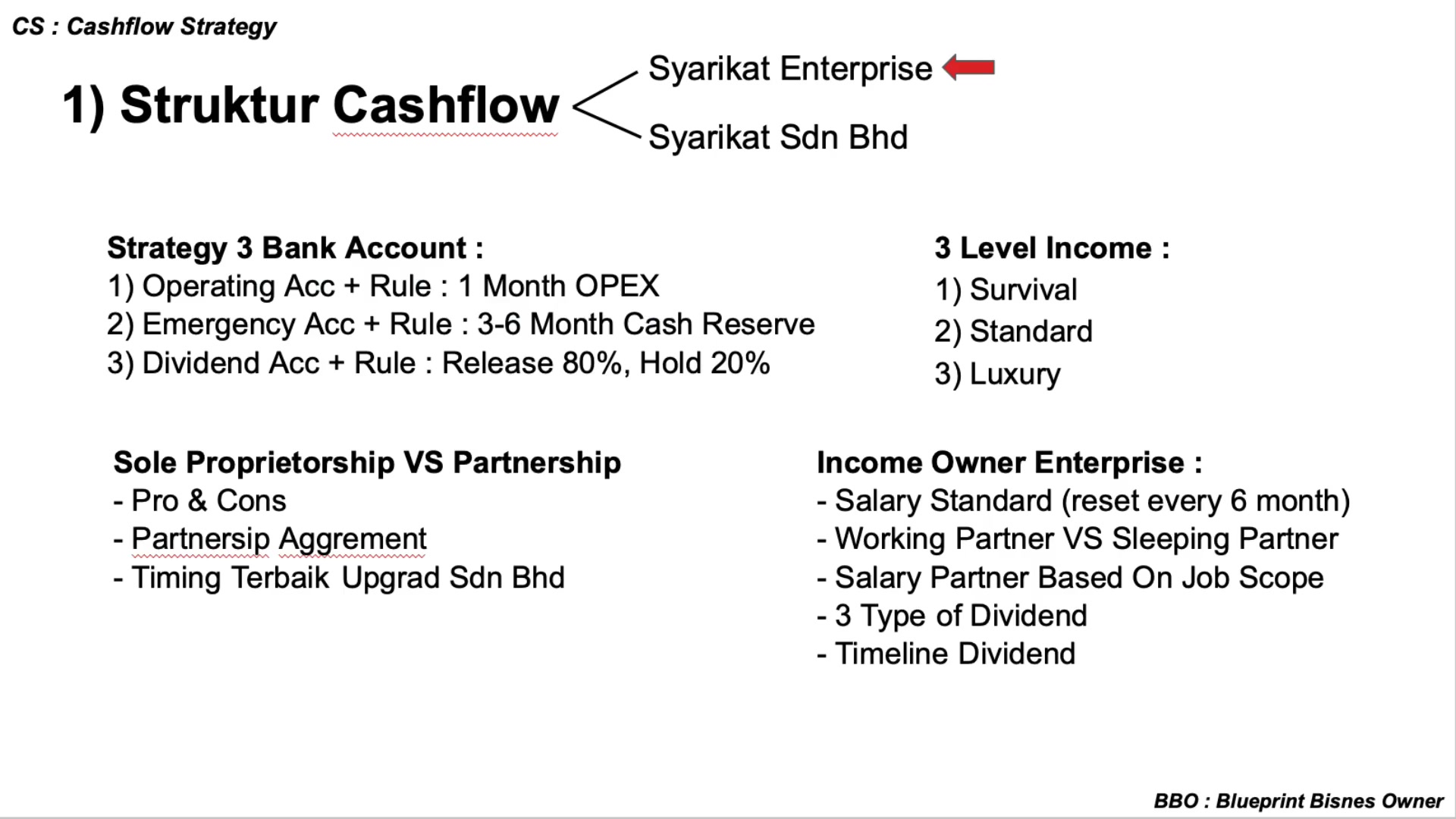 CS : Cashflow Strategy

1) Struktur Cashflow

Syarikat Enterprise

Syarikat Sdn Bhd

Strategy 3 Bank Account :
1) Operating Acc + Rule : 1 Month OPEX
2) Emergency Acc + Rule : 3-6 Month Cash Reserve
3) Dividend Acc + Rule : Release 80%, Hold 20%

3 Level Income :
1) Survival
2) Standard
3) Luxury

Sole Proprietorship VS Partnership
- Pro & Cons
- Partnersip Aggrement
- Timing Terbaik Upgrad Sdn Bhd

Income Owner Enterprise :
- Salary Standard (reset every 6 month)
- Working Partner VS Sleeping Partner
- Salary Partner Based On Job Scope
- 3 Type of Dividend
- Timeline Dividend

BBO : Blueprint Bisnes Owner